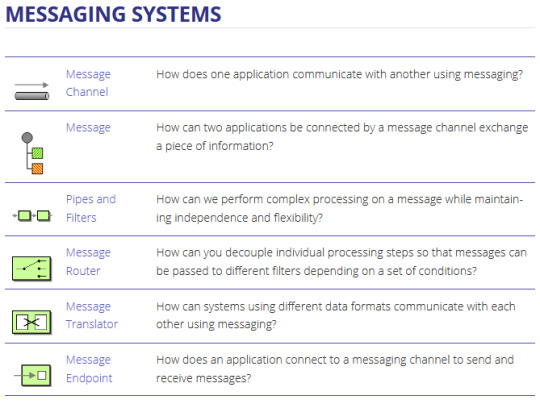 MESSAGING SYSTEMS

| | | |
|---|---|---|
| | Message Channel | How does one application communicate with another using messaging? |
| | Message | How can two applications be connected by a message channel exchange a piece of information? |
| | Pipes and Filters | How can we perform complex processing on a message while maintaining independence and flexibility? |
| | Message Router | How can you decouple individual processing steps so that messages can be passed to different filters depending on a set of conditions? |
| | Message Translator | How can systems using different data formats communicate with each other using messaging? |
| | Message Endpoint | How does an application connect to a messaging channel to send and receive messages? |